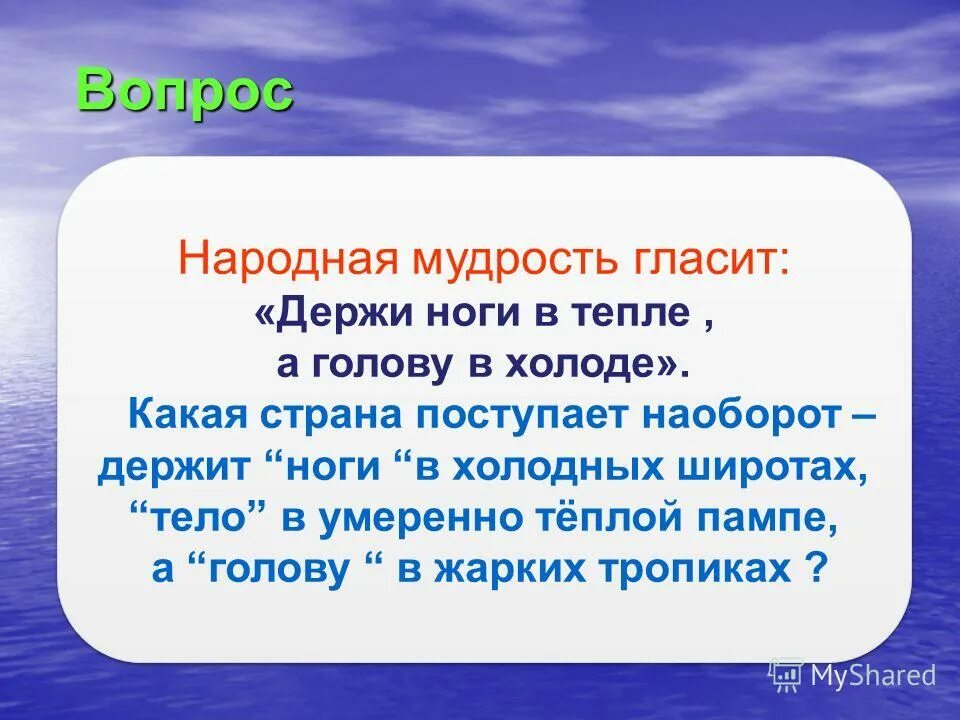 Вопрос

Народная мудрость гласит:
«Держи ноги в тепле ,
а голову в холоде».
Какая страна поступает наоборот – держит “ноги “в холодных широтах, “тело” в умеренно тёплой пампе, а “голову “ в жарких тропиках ?

MyShared